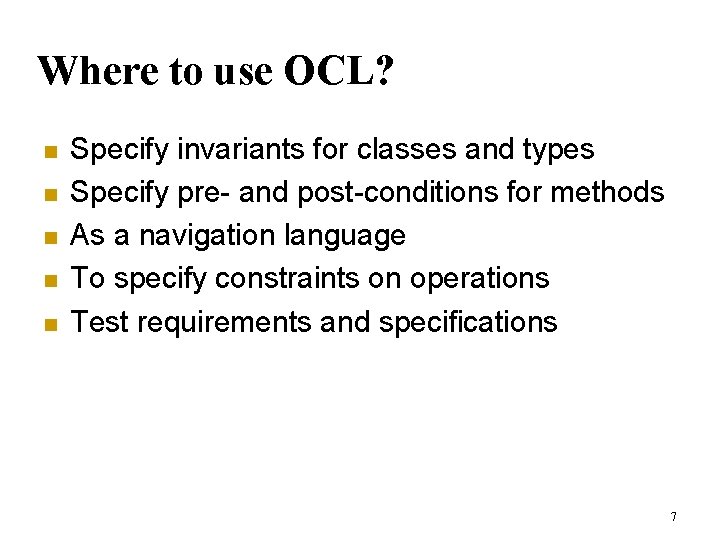 Where to use OCL?

- Specify invariants for classes and types
- Specify pre- and post-conditions for methods
- As a navigation language
- To specify constraints on operations
- Test requirements and specifications

7